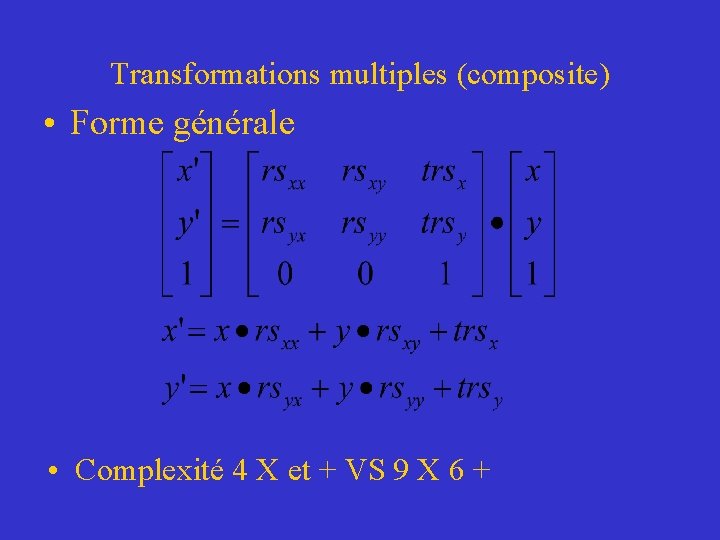 Transformations multiples (composite)

• Forme générale

$\begin{bmatrix} x' \\ y' \\ 1 \end{bmatrix} = \begin{bmatrix} rs_{xx} & rs_{xy} & trs_x \\ rs_{yx} & rs_{yy} & trs_y \\ 0 & 0 & 1 \end{bmatrix} \bullet \begin{bmatrix} x \\ y \\ 1 \end{bmatrix}$

$x' = x \bullet rs_{xx} + y \bullet rs_{xy} + trs_x$

$y' = x \bullet rs_{yx} + y \bullet rs_{yy} + trs_y$

• Complexité 4 X et + VS 9 X 6 +